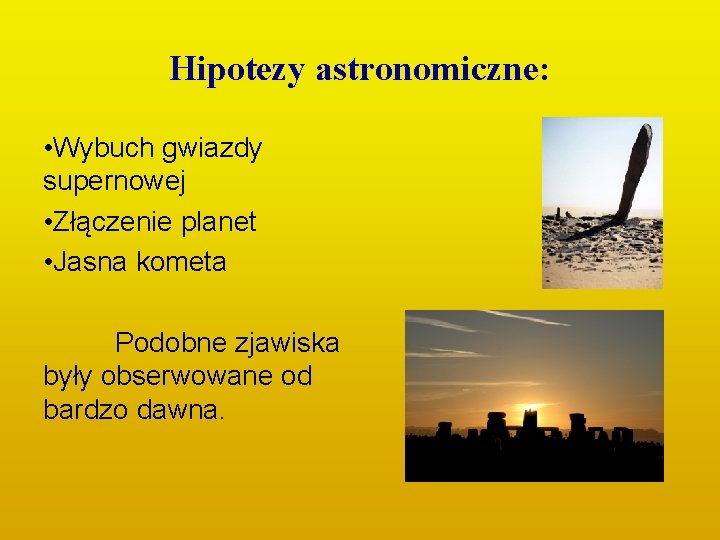 Hipotezy astronomiczne:

•Wybuch gwiazdy supernowej
•Złączenie planet
•Jasna kometa

Podobne zjawiska były obserwowane od bardzo dawna.